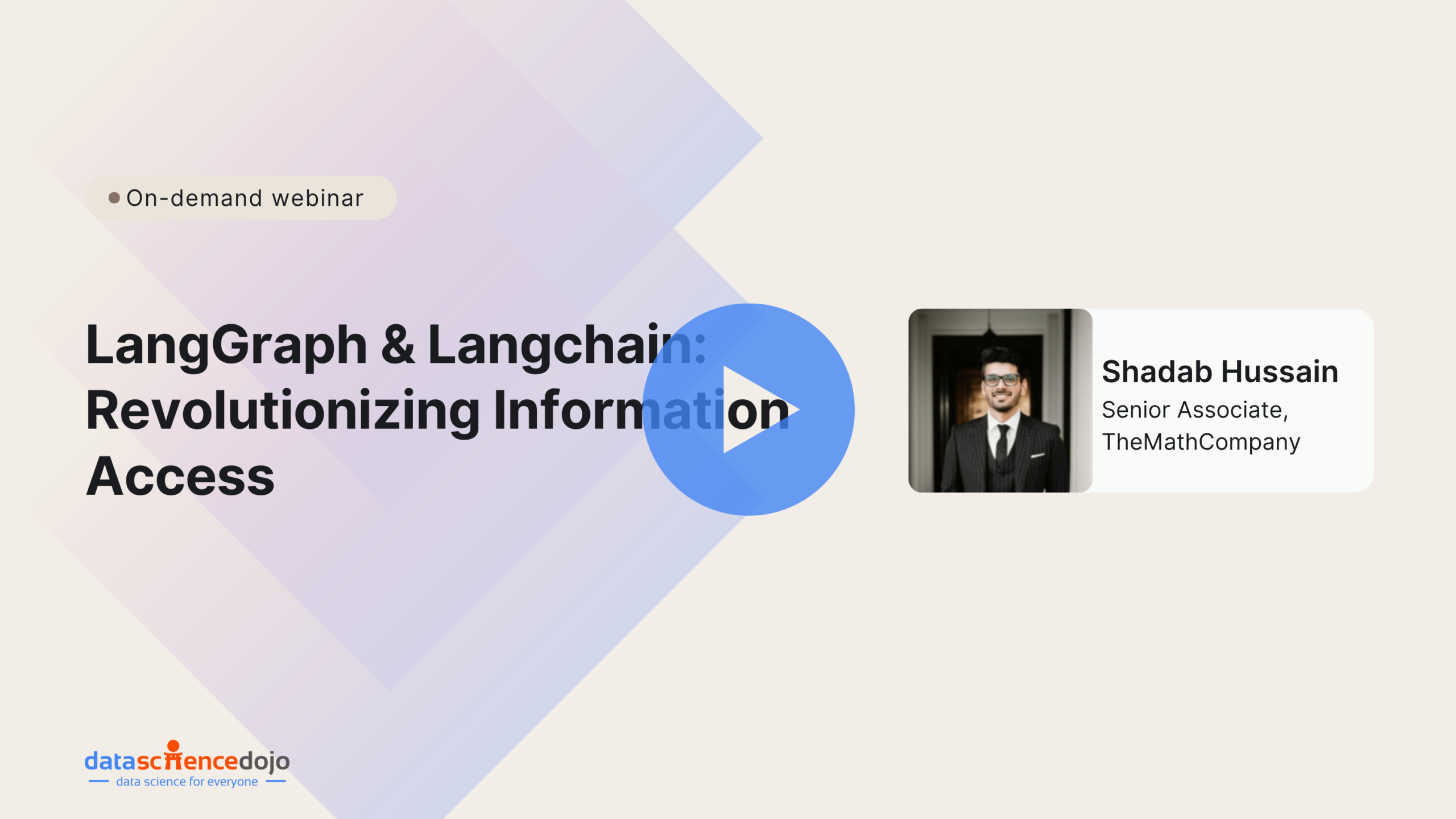 On-demand webinar

LangGraph & Langchain: Revolutionizing Information Access

Shadab Hussain
Senior Associate, TheMathCompany

datasciencedojo
data science for everyone